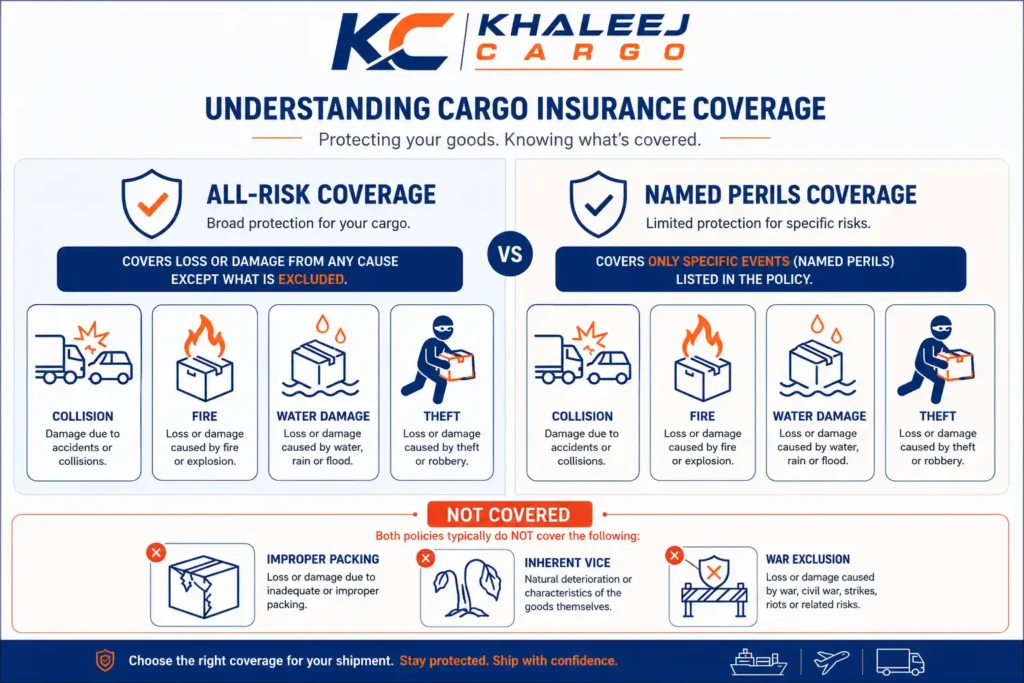 KC KHALEEJ CARGO

UNDERSTANDING CARGO INSURANCE COVERAGE

Protecting your goods. Knowing what's covered.

ALL-RISK COVERAGE

Broad protection for your cargo.

COVERS LOSS OR DAMAGE FROM ANY CAUSE EXCEPT WHAT IS EXCLUDED.

COLLISION
Damage due to accidents or collisions.

FIRE
Loss or damage caused by fire or explosion.

WATER DAMAGE
Loss or damage caused by water, rain or flood.

THEFT
Loss or damage caused by theft or robbery.

VS

NAMED PERILS COVERAGE

Limited protection for specific risks.

COVERS ONLY SPECIFIC EVENTS (NAMED PERILS) LISTED IN THE POLICY.

COLLISION
Damage due to accidents or collisions.

FIRE
Loss or damage caused by fire or explosion.

WATER DAMAGE
Loss or damage caused by water, rain or flood.

THEFT
Loss or damage caused by theft or robbery.

NOT COVERED

Both policies typically do NOT cover the following:

IMPROPER PACKING
Loss or damage due to inadequate or improper packing.

INHERENT VICE
Natural deterioration or characteristics of the goods themselves.

WAR EXCLUSION
Loss or damage caused by war, civil war, strikes, riots or related risks.

Choose the right coverage for your shipment. Stay protected. Ship with confidence.